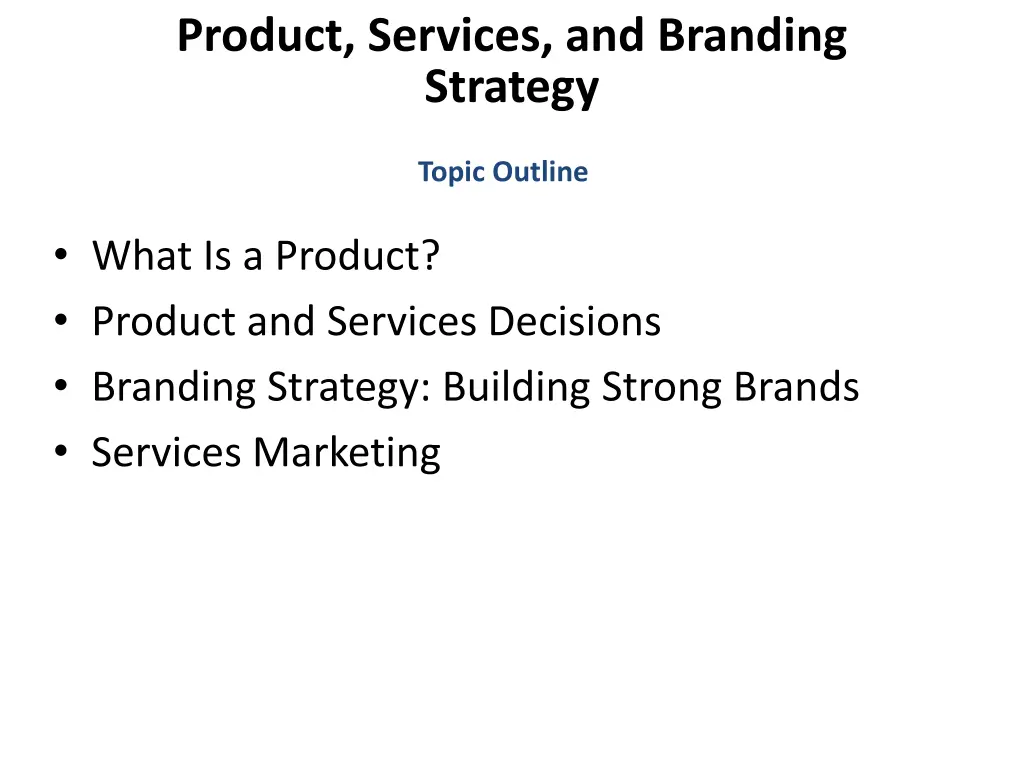 Product, Services, and Branding Strategy

Topic Outline

• What Is a Product?
• Product and Services Decisions
• Branding Strategy: Building Strong Brands
• Services Marketing